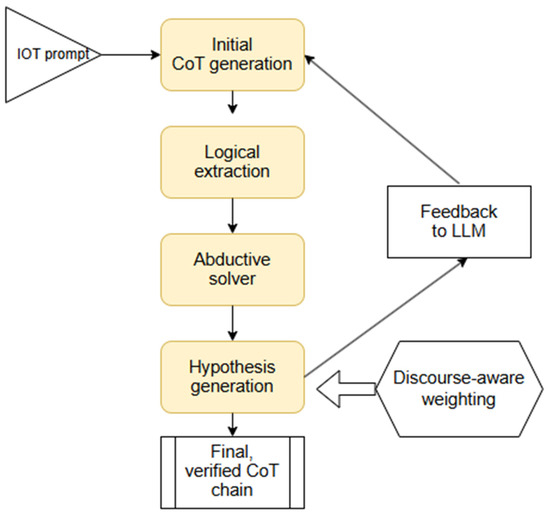 IOT prompt

Initial CoT generation

Logical extraction

Abductive solver

Hypothesis generation

Final, verified CoT chain

Feedback to LLM

Discourse-aware weighting